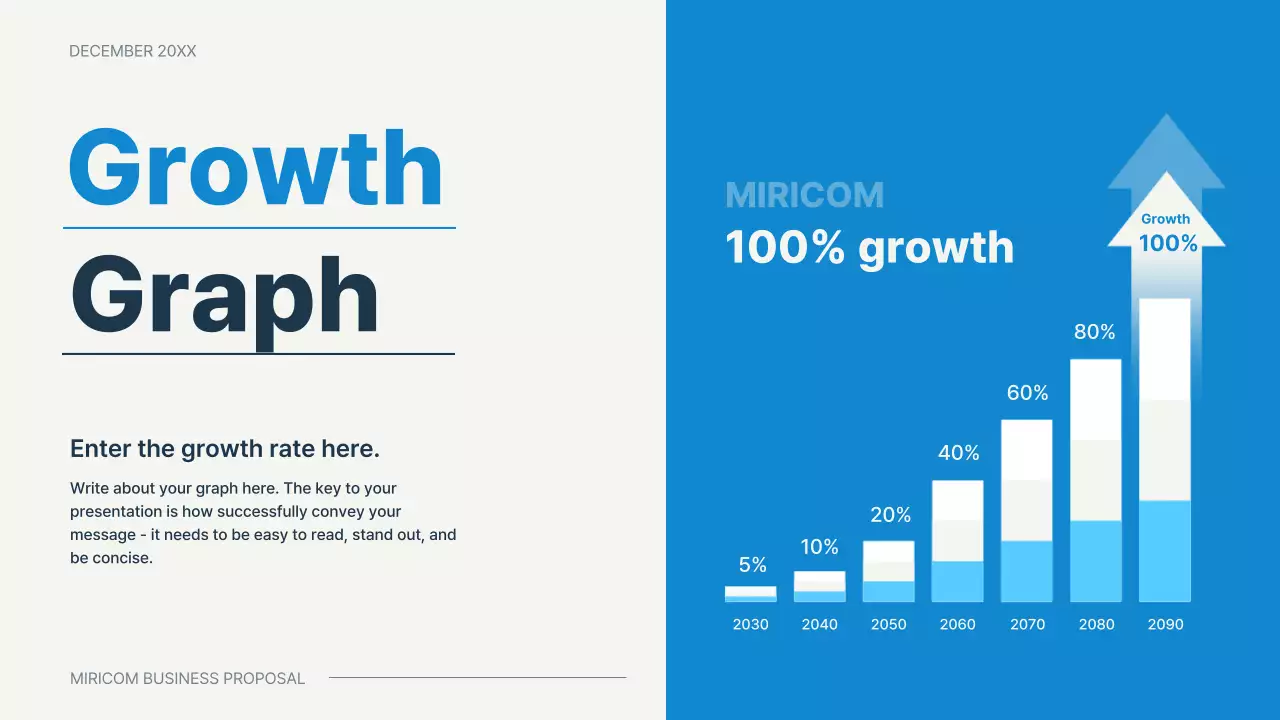 DECEMBER 20XX

Growth

Graph

Enter the growth rate here.

Write about your graph here. The key to your presentation is how successfully convey your message - it needs to be easy to read, stand out, and be concise.

MIRICOM BUSINESS PROPOSAL

MIRICOM

100% growth

Growth

100%

5%

10%

20%

40%

60%

80%

2030

2040

2050

2060

2070

2080

2090